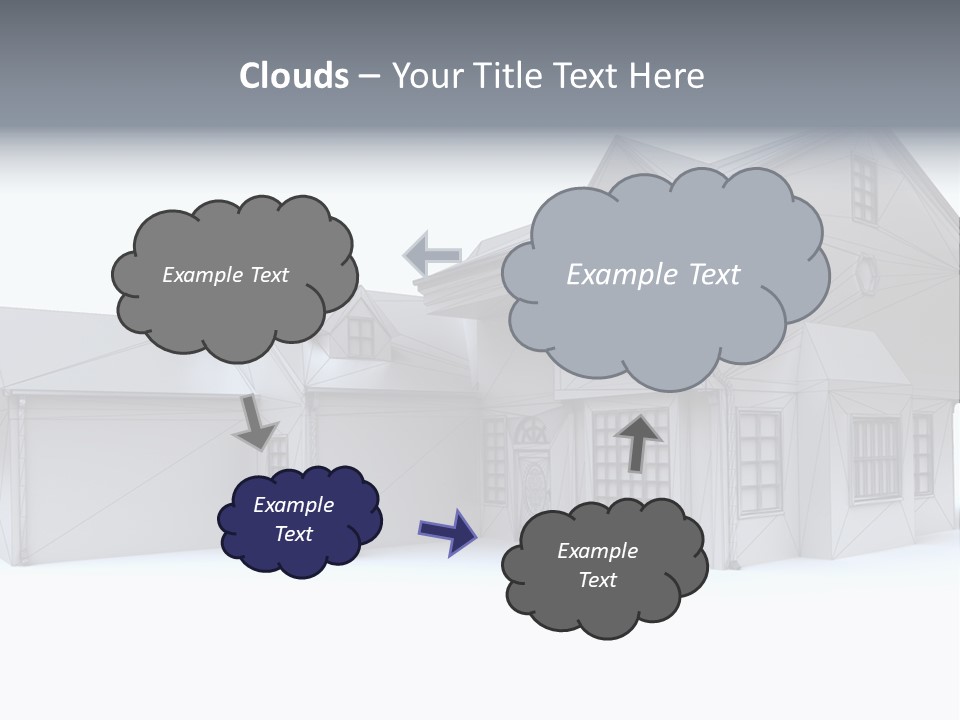 Clouds – Your Title Text Here

Example Text

Example Text

Example Text

Example Text